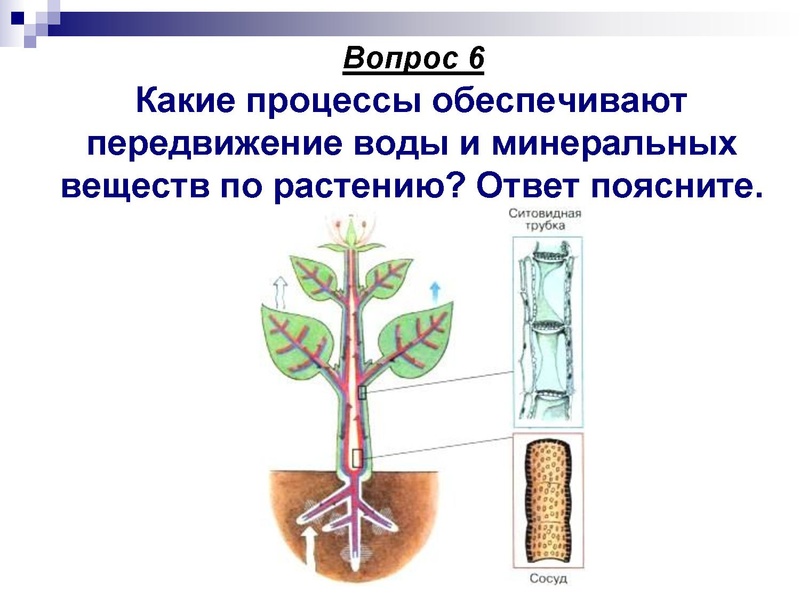 Вопрос 6

Какие процессы обеспечивают передвижение воды и минеральных веществ по растению? Ответ поясните.

Ситовидная трубка

Сосуд